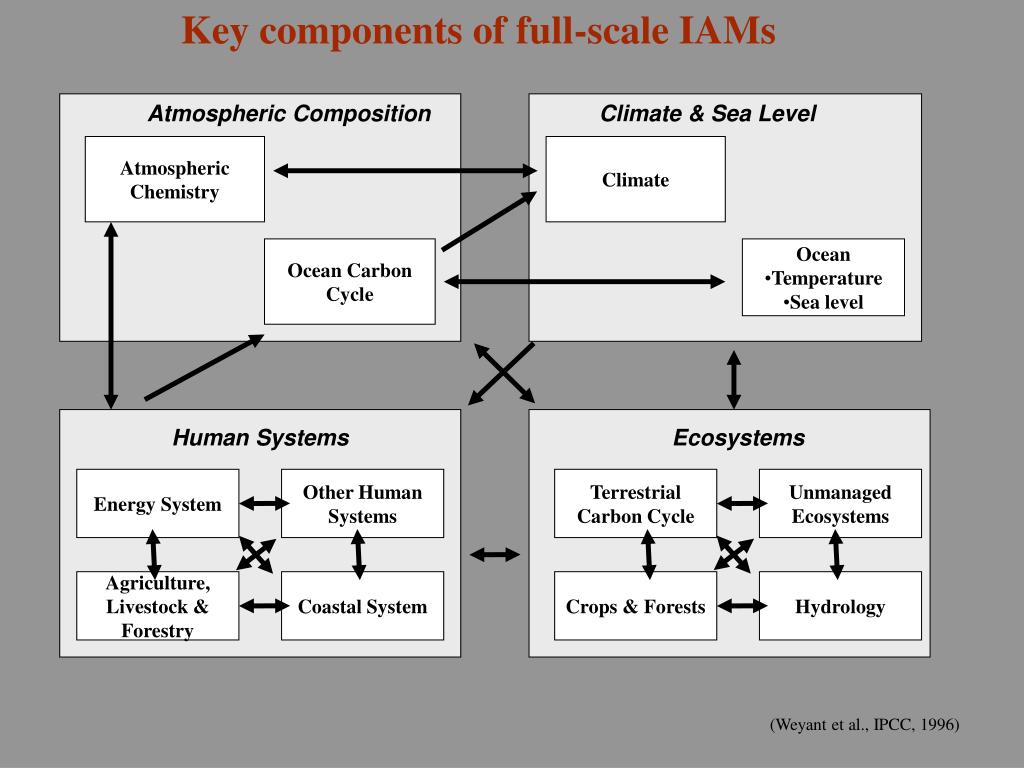 Key components of full-scale IAMs

Atmospheric Composition

Atmospheric Chemistry

Ocean Carbon Cycle

Climate & Sea Level

Climate

Ocean
•Temperature
•Sea level

Human Systems

Energy System

Other Human Systems

Agriculture, Livestock & Forestry

Coastal System

Ecosystems

Terrestrial Carbon Cycle

Unmanaged Ecosystems

Crops & Forests

Hydrology

(Weyant et al., IPCC, 1996)